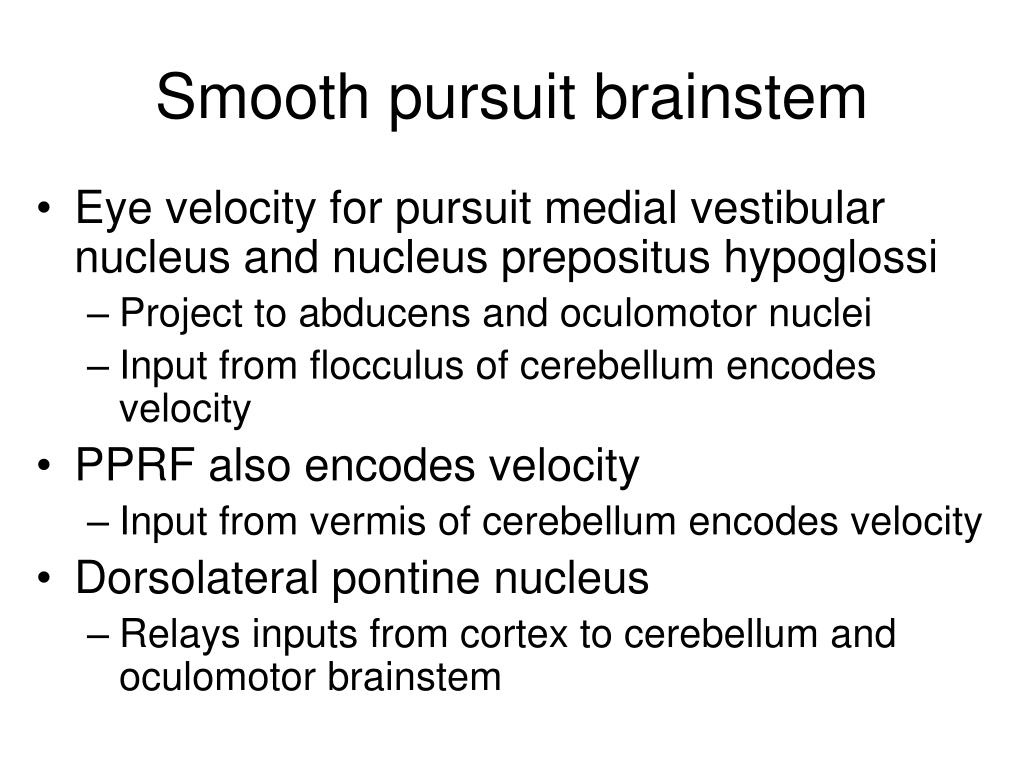 Smooth pursuit brainstem

• Eye velocity for pursuit medial vestibular nucleus and nucleus prepositus hypoglossi
– Project to abducens and oculomotor nuclei
– Input from flocculus of cerebellum encodes velocity
• PPRF also encodes velocity
– Input from vermis of cerebellum encodes velocity
• Dorsolateral pontine nucleus
– Relays inputs from cortex to cerebellum and oculomotor brainstem